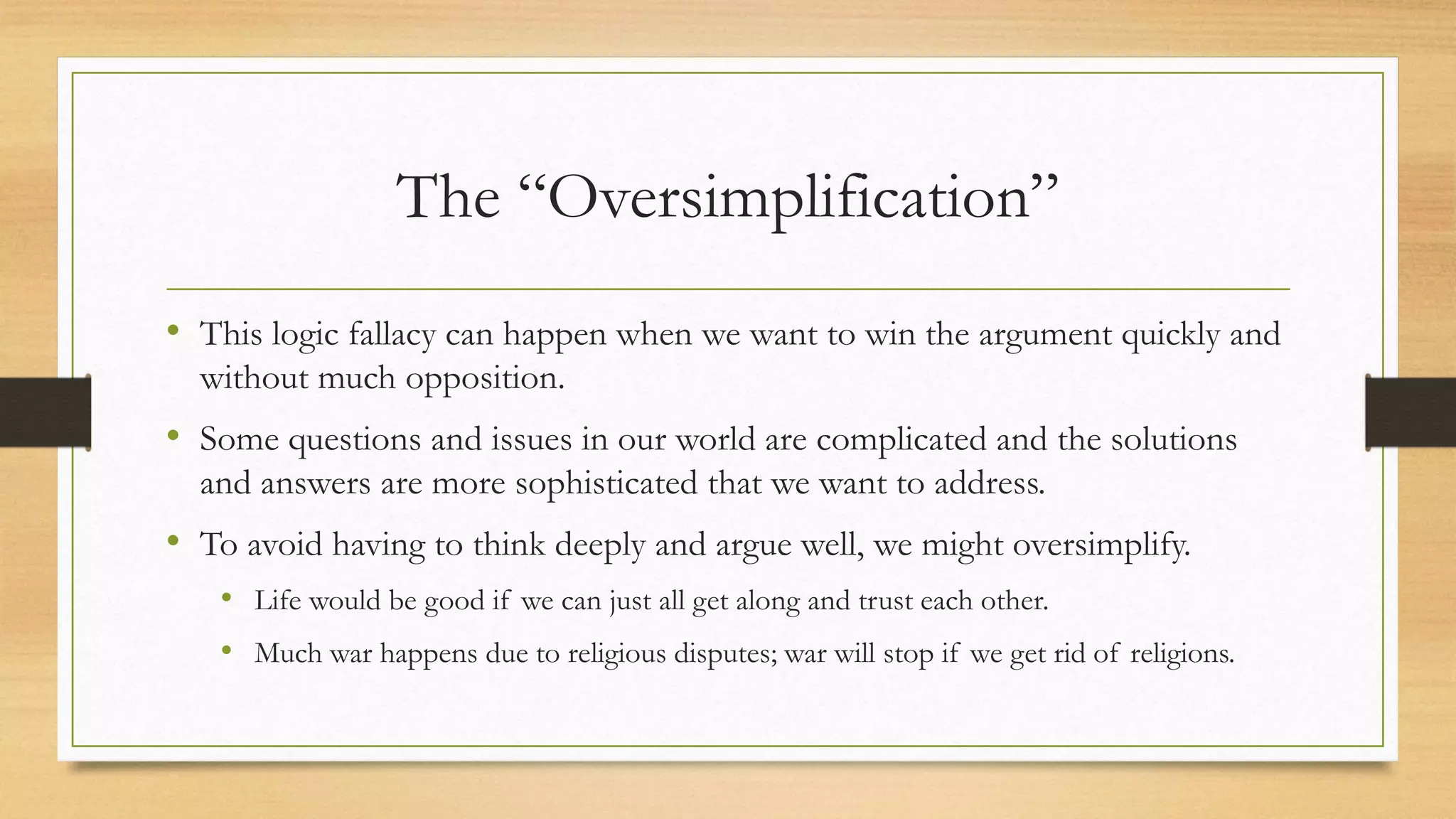 The “Oversimplification”

• This logic fallacy can happen when we want to win the argument quickly and without much opposition.
• Some questions and issues in our world are complicated and the solutions and answers are more sophisticated that we want to address.
• To avoid having to think deeply and argue well, we might oversimplify.
  • Life would be good if we can just all get along and trust each other.
  • Much war happens due to religious disputes; war will stop if we get rid of religions.